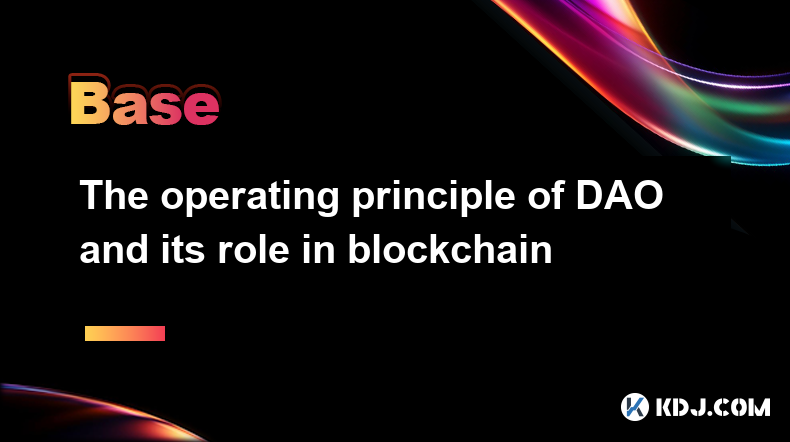 Base

The operating principle of DAO and its role in blockchain

KDJ.COM